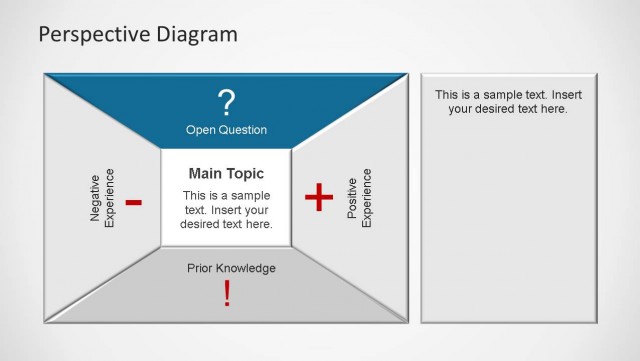 Perspective Diagram

?

Open Question

Negative Experience

-

Main Topic

This is a sample text. Insert your desired text here.

+

Positive Experience

Prior Knowledge

!

This is a sample text. Insert your desired text here.